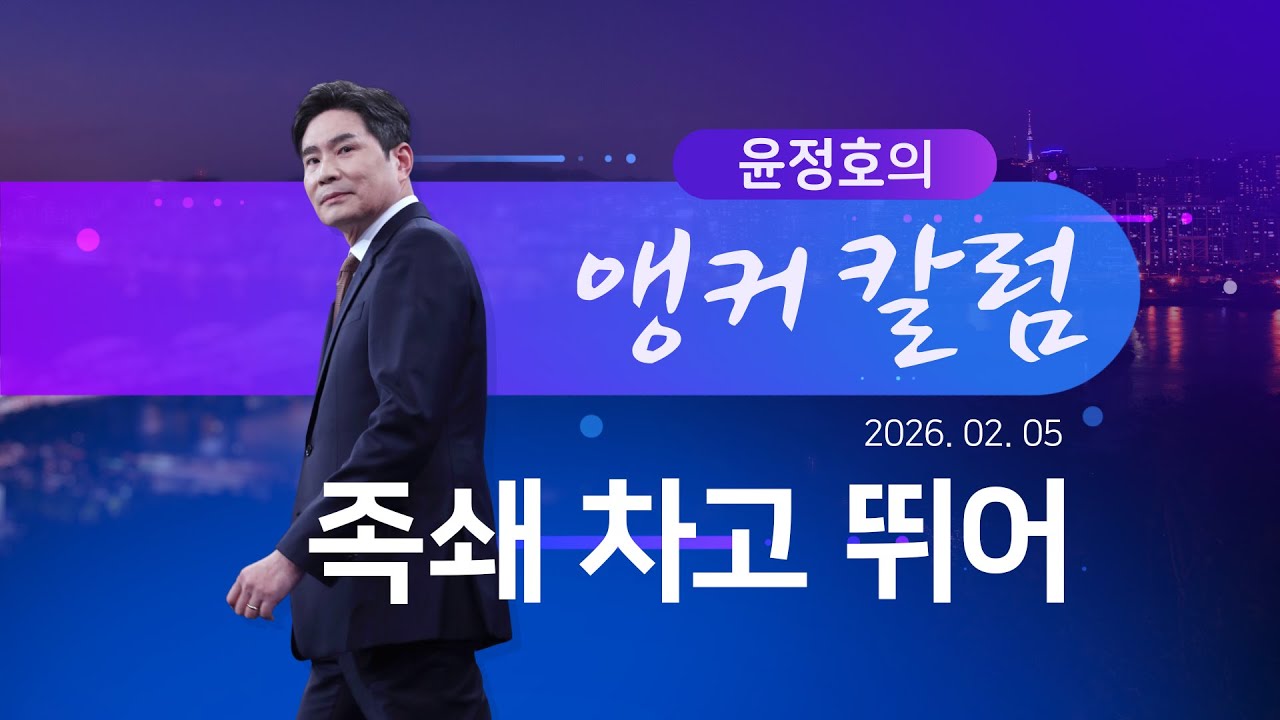 윤정호의
앵커 칼럼
2026. 02. 05
족쇄 차고 뛰어